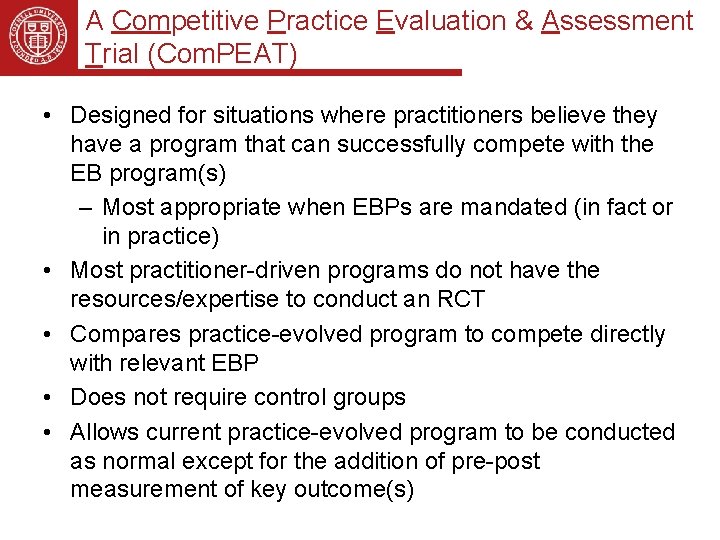 A Competitive Practice Evaluation & Assessment Trial (ComPEAT)

• Designed for situations where practitioners believe they have a program that can successfully compete with the EB program(s)
– Most appropriate when EBPs are mandated (in fact or in practice)
• Most practitioner-driven programs do not have the resources/expertise to conduct an RCT
• Compares practice-evolved program to compete directly with relevant EBP
• Does not require control groups
• Allows current practice-evolved program to be conducted as normal except for the addition of pre-post measurement of key outcome(s)